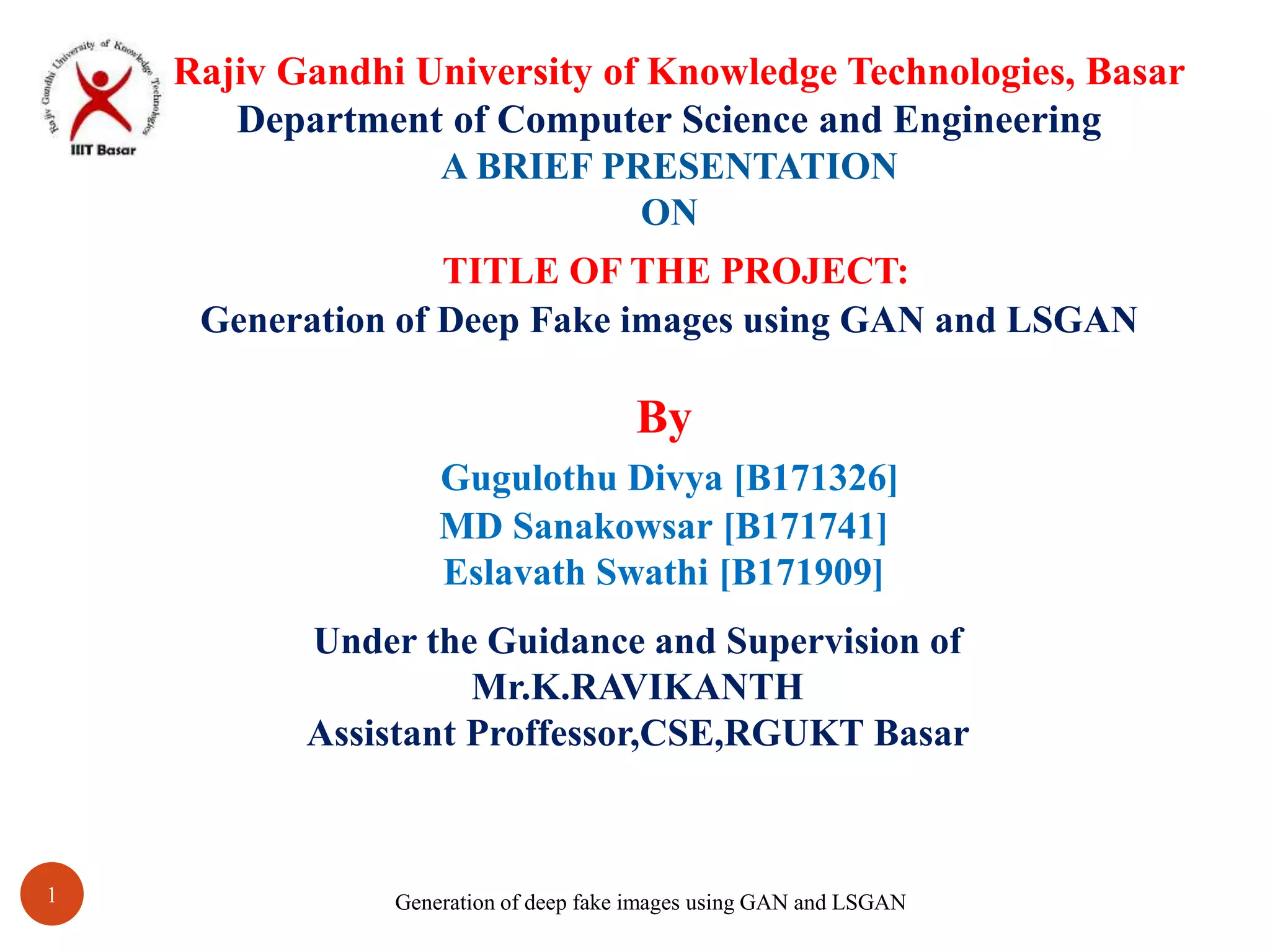 Rajiv Gandhi University of Knowledge Technologies

IIIT Basar

Rajiv Gandhi University of Knowledge Technologies, Basar
Department of Computer Science and Engineering
A BRIEF PRESENTATION
ON
TITLE OF THE PROJECT:
Generation of Deep Fake images using GAN and LSGAN

By

Gugulothu Divya [B171326]
MD Sanakowsar [B171741]
Eslavath Swathi [B171909]

Under the Guidance and Supervision of
Mr.K.RAVIKANTH
Assistant Proffessor,CSE,RGUKT Basar

1

Generation of deep fake images using GAN and LSGAN